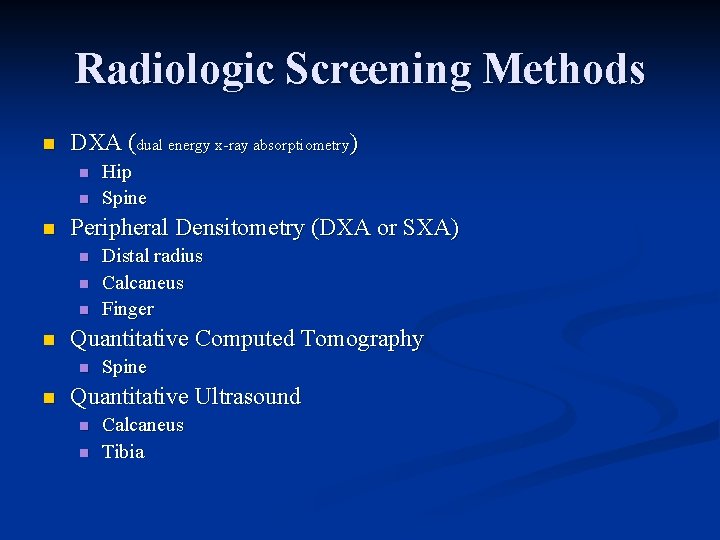 Radiologic Screening Methods

- DXA (dual energy x-ray absorptiometry)
  - Hip
  - Spine
- Peripheral Densitometry (DXA or SXA)
  - Distal radius
  - Calcaneus
  - Finger
- Quantitative Computed Tomography
  - Spine
- Quantitative Ultrasound
  - Calcaneus
  - Tibia